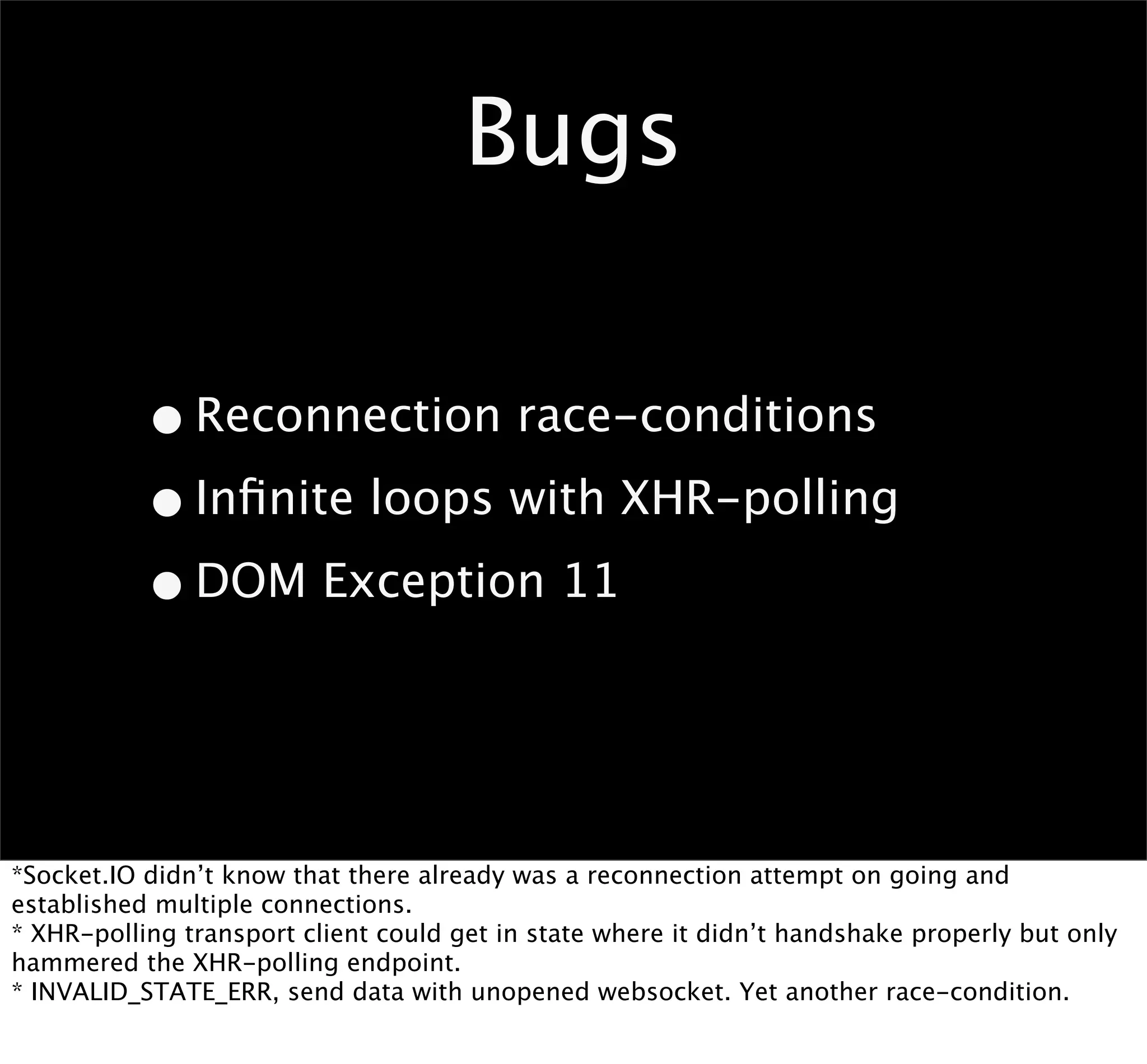 Bugs

• Reconnection race-conditions
• Infinite loops with XHR-polling
• DOM Exception 11

*Socket.IO didn’t know that there already was a reconnection attempt on going and established multiple connections.
* XHR-polling transport client could get in state where it didn’t handshake properly but only hammered the XHR-polling endpoint.
* INVALID_STATE_ERR, send data with unopened websocket. Yet another race-condition.